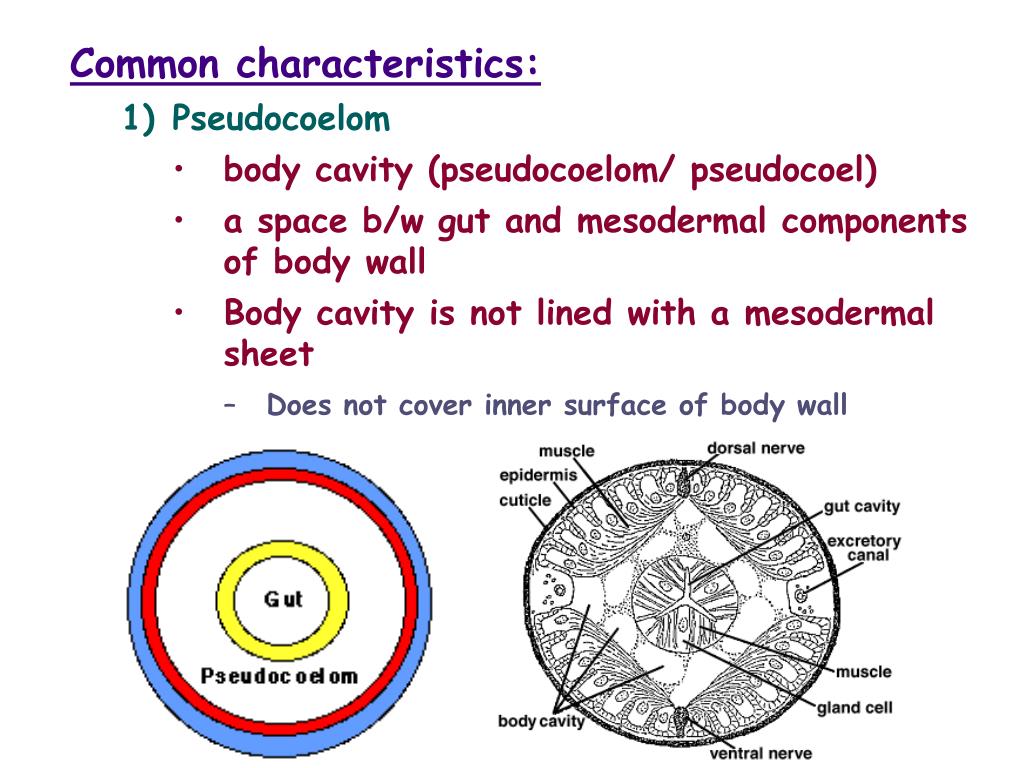 Common characteristics:

1) Pseudocoelom

• body cavity (pseudocoelom/ pseudocoel)

• a space b/w gut and mesodermal components of body wall

• Body cavity is not lined with a mesodermal sheet

– Does not cover inner surface of body wall

Gut

Pseudocoelom

muscle

epidermis

cuticle

dorsal nerve

gut cavity

excretory canal

muscle

gland cell

body cavity

ventral nerve